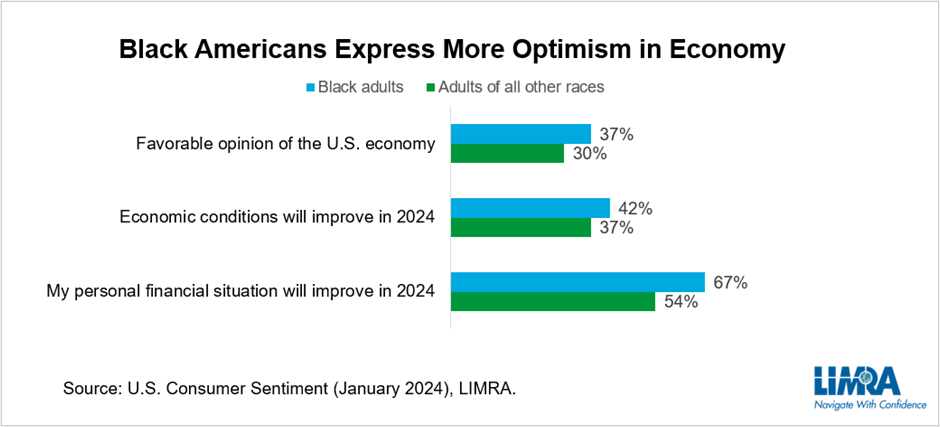 Black Americans Express More Optimism in Economy

Black adults
Adults of all other races

Favorable opinion of the U.S. economy
37%
30%

Economic conditions will improve in 2024
42%
37%

My personal financial situation will improve in 2024
67%
54%

Source: U.S. Consumer Sentiment (January 2024), LIMRA.

LIMRA
Navigate With Confidence